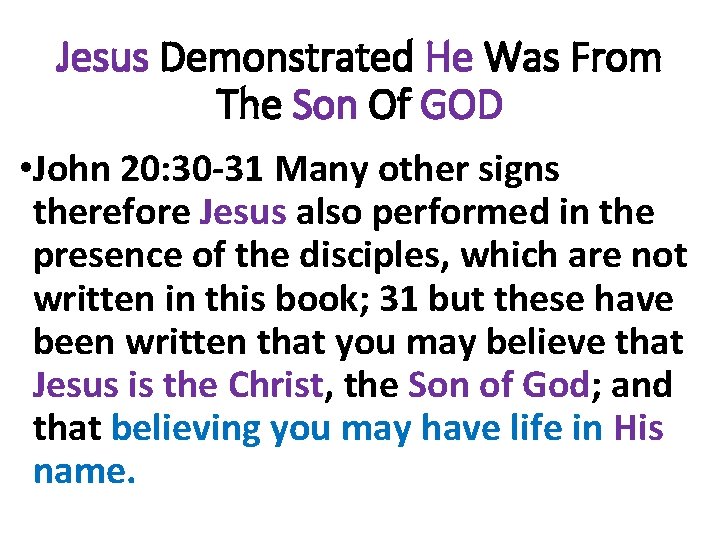 Jesus Demonstrated He Was From The Son Of GOD

•John 20:30-31 Many other signs therefore Jesus also performed in the presence of the disciples, which are not written in this book; 31 but these have been written that you may believe that Jesus is the Christ, the Son of God; and that believing you may have life in His name.